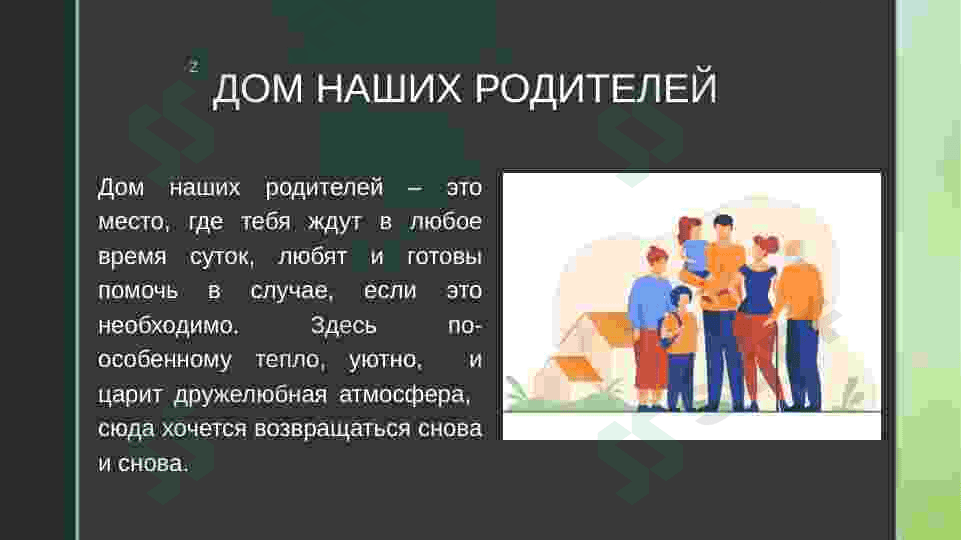 z

ДОМ НАШИХ РОДИТЕЛЕЙ

Дом наших родителей – это место, где тебя ждут в любое время суток, любят и готовы помочь в случае, если это необходимо. Здесь по-особенному тепло, уютно, и царит дружелюбная атмосфера, сюда хочется возвращаться снова и снова.